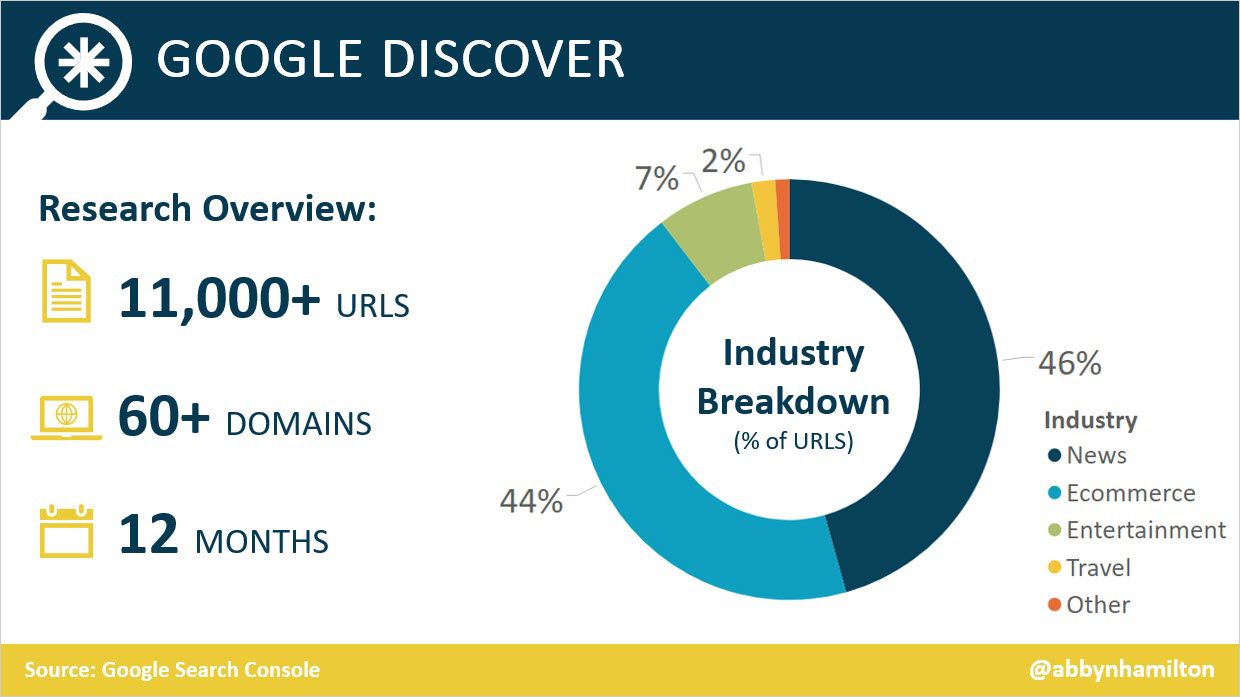 GOOGLE DISCOVER

Research Overview:

11,000+ URLS

60+ DOMAINS

12 MONTHS

7%
2%
46%
44%

Industry Breakdown
(% of URLS)

Industry
News
Ecommerce
Entertainment
Travel
Other

Source: Google Search Console

@abbynhamilton